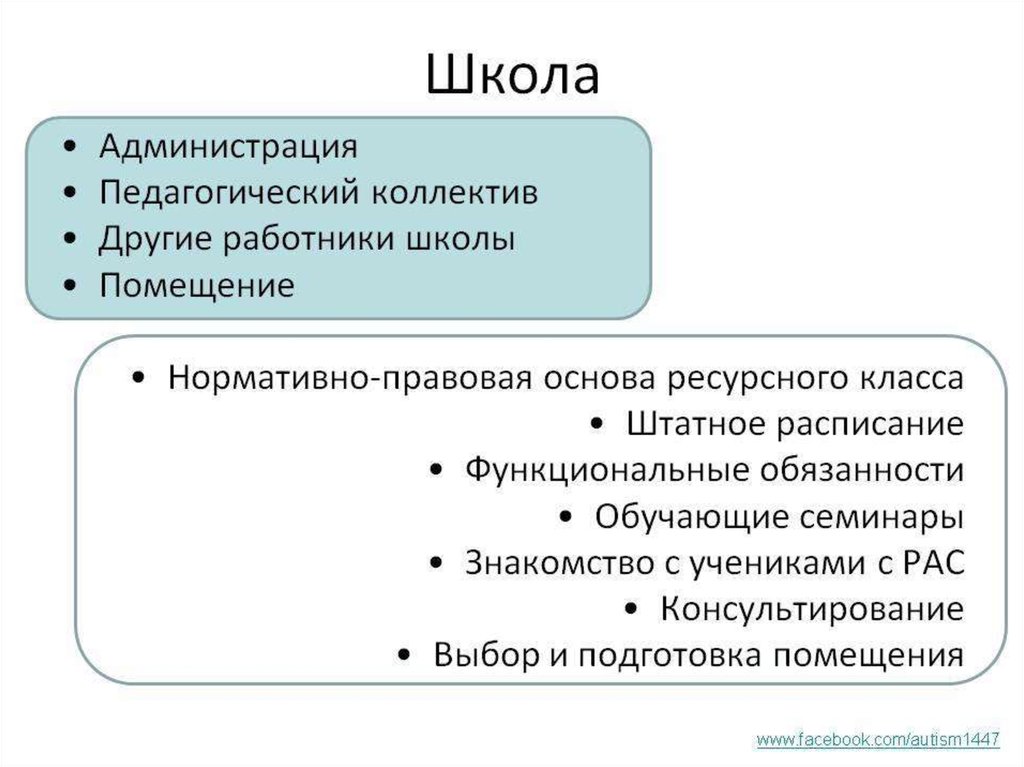 Школа

• Администрация
• Педагогический коллектив
• Другие работники школы
• Помещение

• Нормативно-правовая основа ресурсного класса
• Штатное расписание
• Функциональные обязанности
• Обучающие семинары
• Знакомство с учениками с РАС
• Консультирование
• Выбор и подготовка помещения

www.facebook.com/autism1447